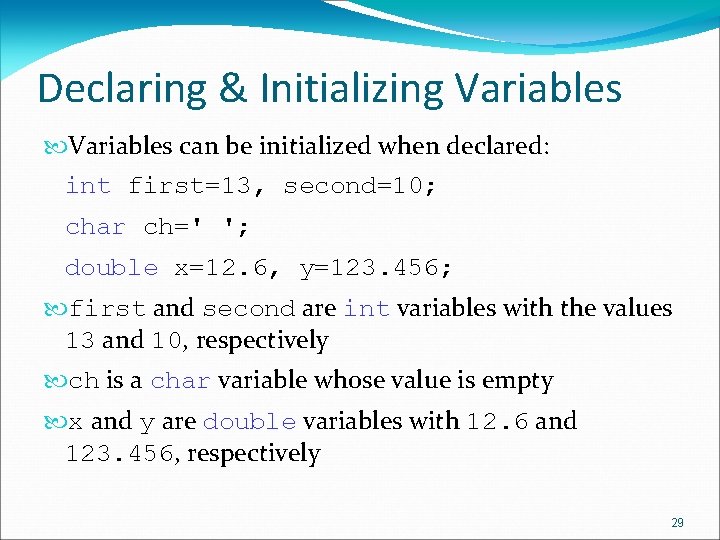 Declaring & Initializing Variables

Variables can be initialized when declared:

int first=13, second=10;

char ch=' ';

double x=12.6, y=123.456;

first and second are int variables with the values 13 and 10, respectively

ch is a char variable whose value is empty

x and y are double variables with 12.6 and 123.456, respectively

29